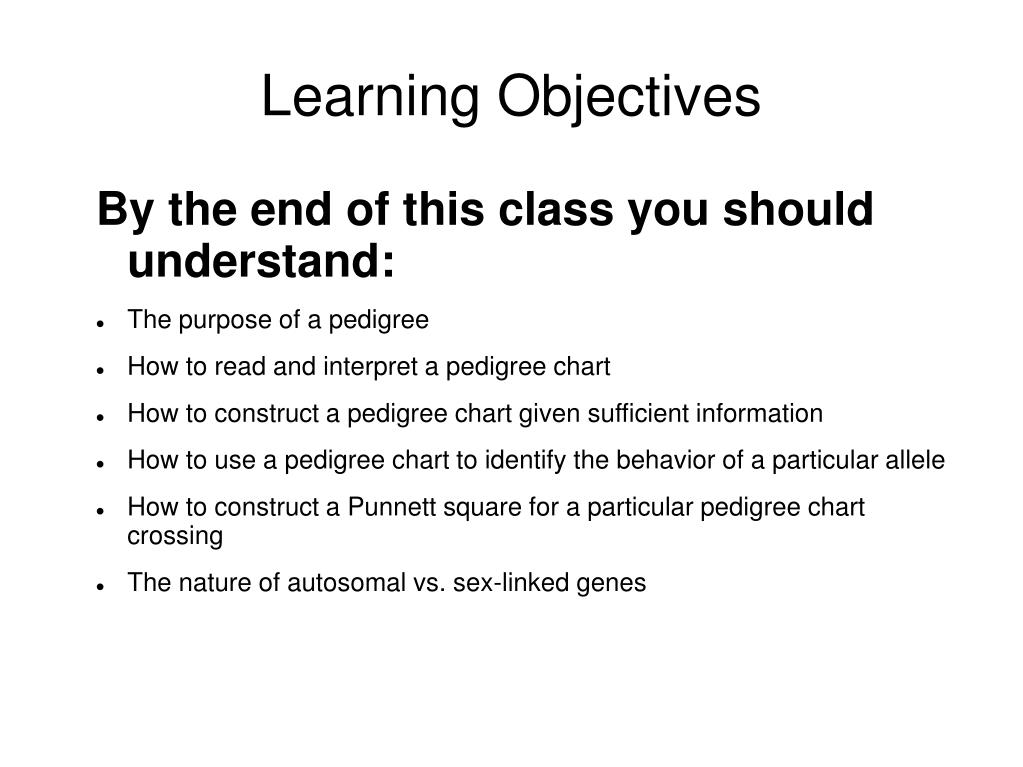 Learning Objectives

By the end of this class you should understand:

- The purpose of a pedigree
- How to read and interpret a pedigree chart
- How to construct a pedigree chart given sufficient information
- How to use a pedigree chart to identify the behavior of a particular allele
- How to construct a Punnett square for a particular pedigree chart crossing
- The nature of autosomal vs. sex-linked genes